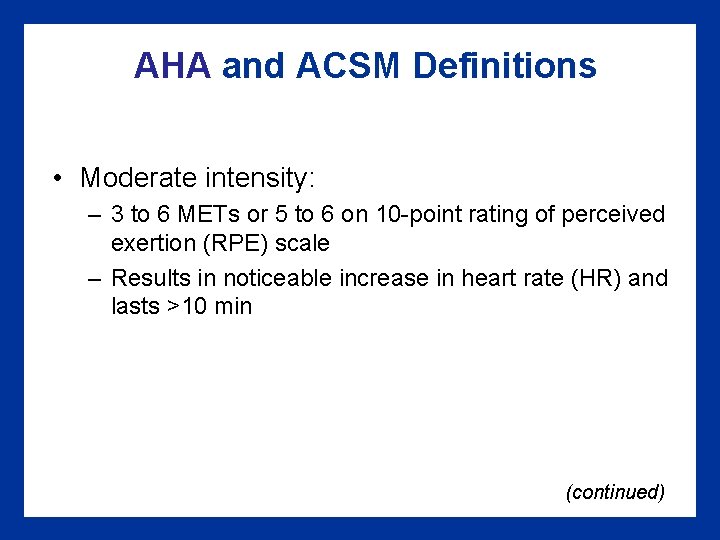 AHA and ACSM Definitions

• Moderate intensity:
– 3 to 6 METs or 5 to 6 on 10-point rating of perceived exertion (RPE) scale
– Results in noticeable increase in heart rate (HR) and lasts >10 min

(continued)